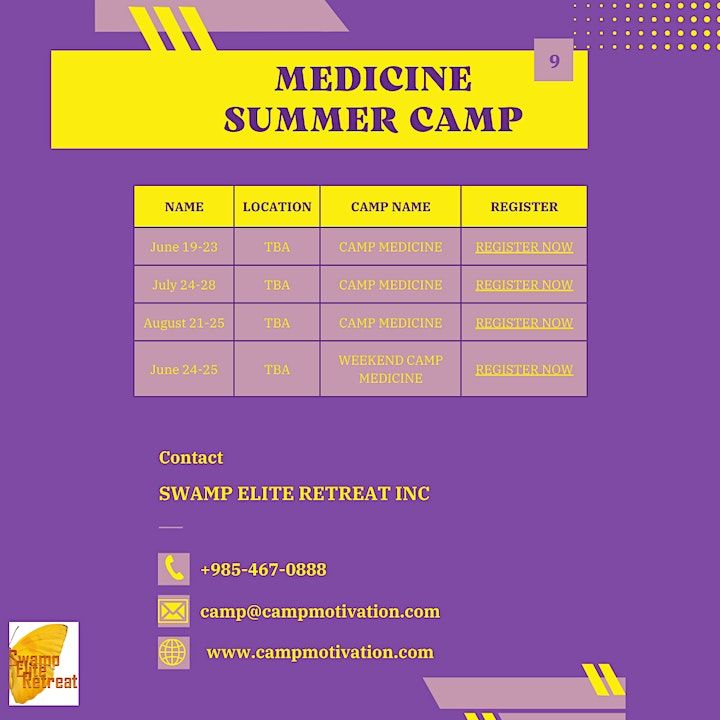 9

MEDICINE SUMMER CAMP

| NAME | LOCATION | CAMP NAME | REGISTER |
|---|---|---|---|
| June 19-23 | TBA | CAMP MEDICINE | REGISTER NOW |
| July 24-28 | TBA | CAMP MEDICINE | REGISTER NOW |
| August 21-25 | TBA | CAMP MEDICINE | REGISTER NOW |
| June 24-25 | TBA | WEEKEND CAMP MEDICINE | REGISTER NOW |

Contact

SWAMP ELITE RETREAT INC

+985-467-0888

camp@campmotivation.com

www.campmotivation.com

Swamp Elite Retreat